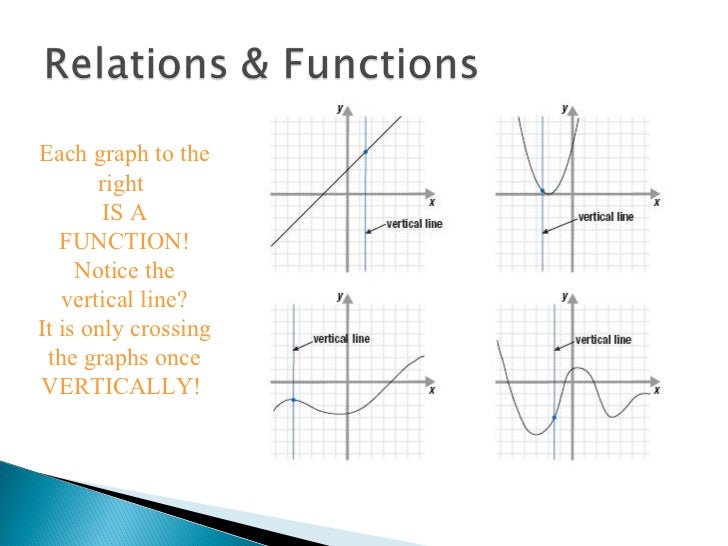 Relations & Functions

Each graph to the right IS A FUNCTION! Notice the vertical line? It is only crossing the graphs once VERTICALLY!

y
x
vertical line

y
x
vertical line

y
x
vertical line

y
x
vertical line